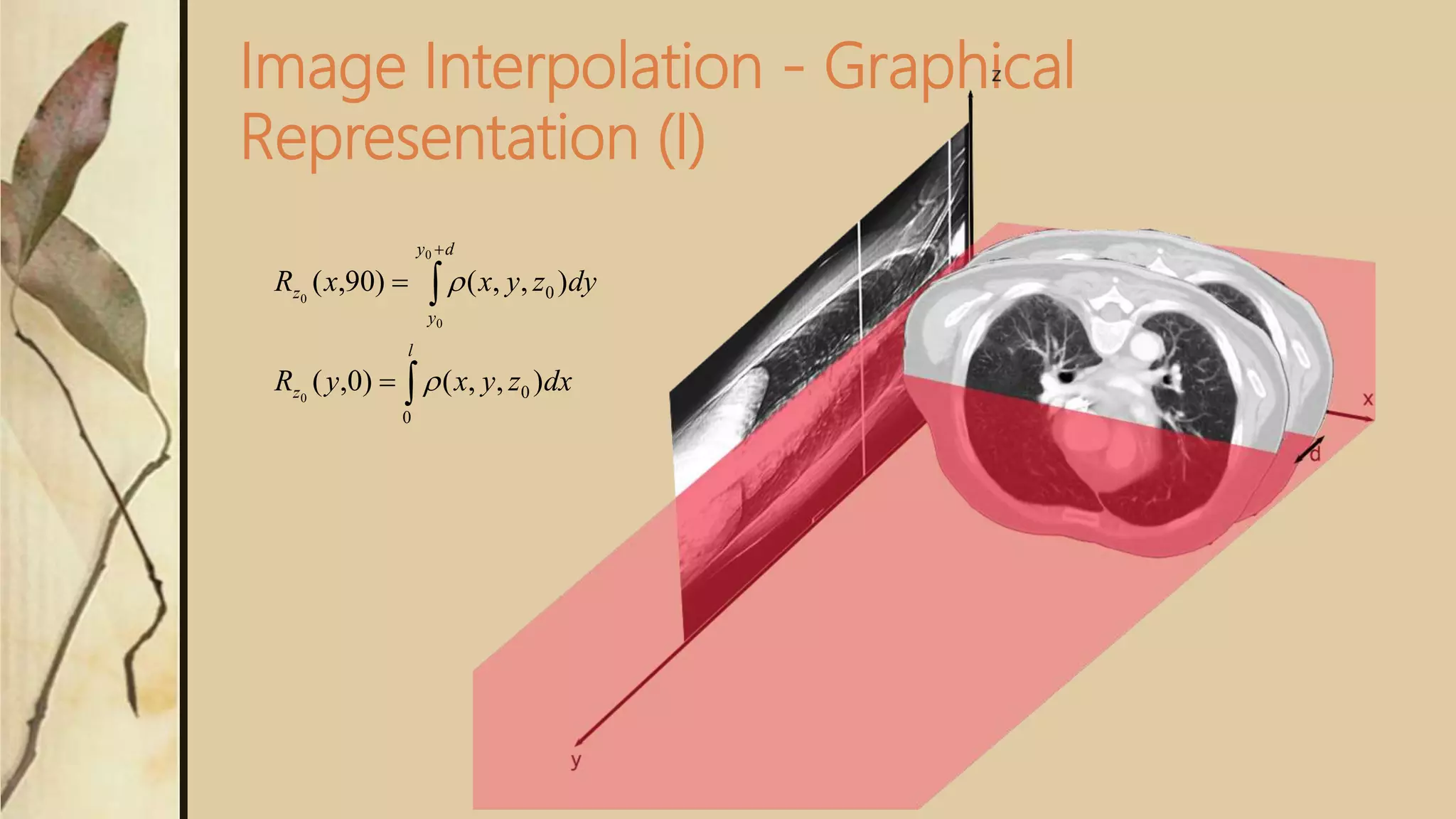 Image Interpolation - Graphical Representation (I)

$R_{z_0}(x,90) = \int_{y_0}^{y_0+d} \rho(x,y,z_0)dy$

$R_{z_0}(y,0) = \int_{0}^{l} \rho(x,y,z_0)dx$

z

x

d

y